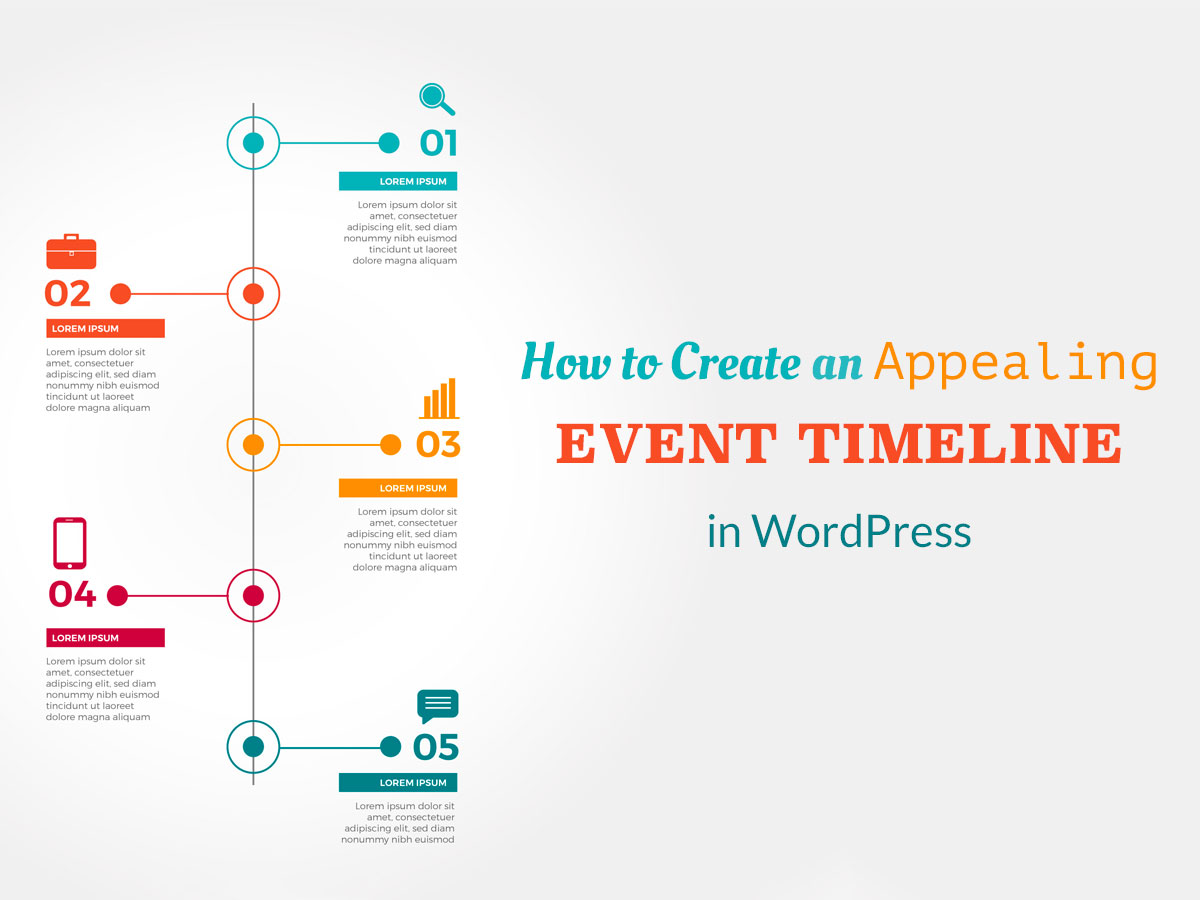 01

LOREM IPSUM

Lorem ipsum dolor sit amet, consectetuer adipiscing elit, sed diam nonummy nibh euismod tincidunt ut laoreet dolore magna aliquam

02

LOREM IPSUM

Lorem ipsum dolor sit amet, consectetuer adipiscing elit, sed diam nonummy nibh euismod tincidunt ut laoreet dolore magna aliquam

03

LOREM IPSUM

Lorem ipsum dolor sit amet, consectetuer adipiscing elit, sed diam nonummy nibh euismod tincidunt ut laoreet dolore magna aliquam

04

LOREM IPSUM

Lorem ipsum dolor sit amet, consectetuer adipiscing elit, sed diam nonummy nibh euismod tincidunt ut laoreet dolore magna aliquam

05

LOREM IPSUM

Lorem ipsum dolor sit amet, consectetuer adipiscing elit, sed diam nonummy nibh euismod

How to Create an Appealing

EVENT TIMELINE

in WordPress